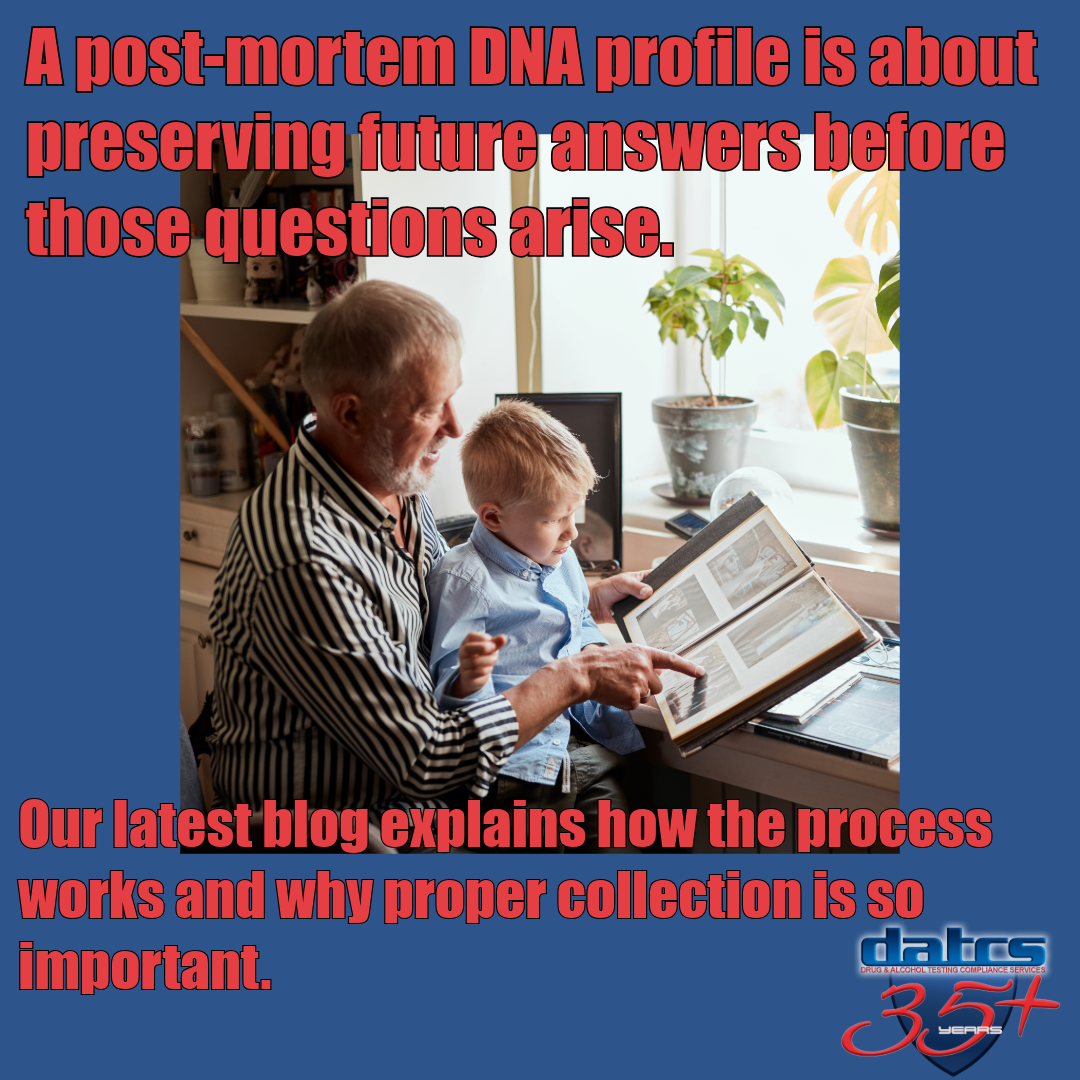 A post-mortem DNA profile is about preserving future answers before those questions arise.

Our latest blog explains how the process works and why proper collection is so important.

datcs
DRUG & ALCOHOL TESTING COMPLIANCE SERVICES
35+
YEARS